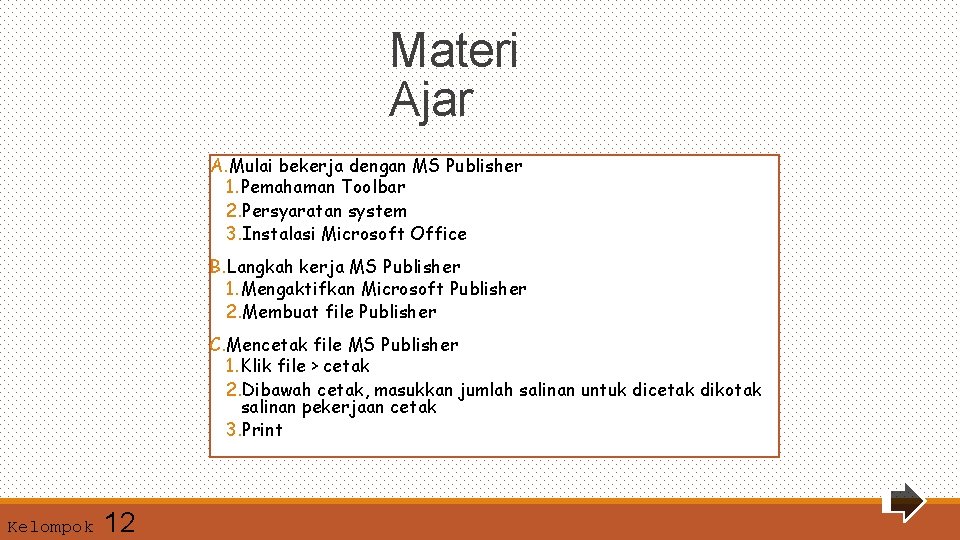 Materi Ajar

A.Mulai bekerja dengan MS Publisher
1.Pemahaman Toolbar
2.Persyaratan system
3.Instalasi Microsoft Office

B.Langkah kerja MS Publisher
1.Mengaktifkan Microsoft Publisher
2.Membuat file Publisher

C.Mencetak file MS Publisher
1.Klik file > cetak
2.Dibawah cetak, masukkan jumlah salinan untuk dicetak dikotak salinan pekerjaan cetak
3.Print

Kelompok 12